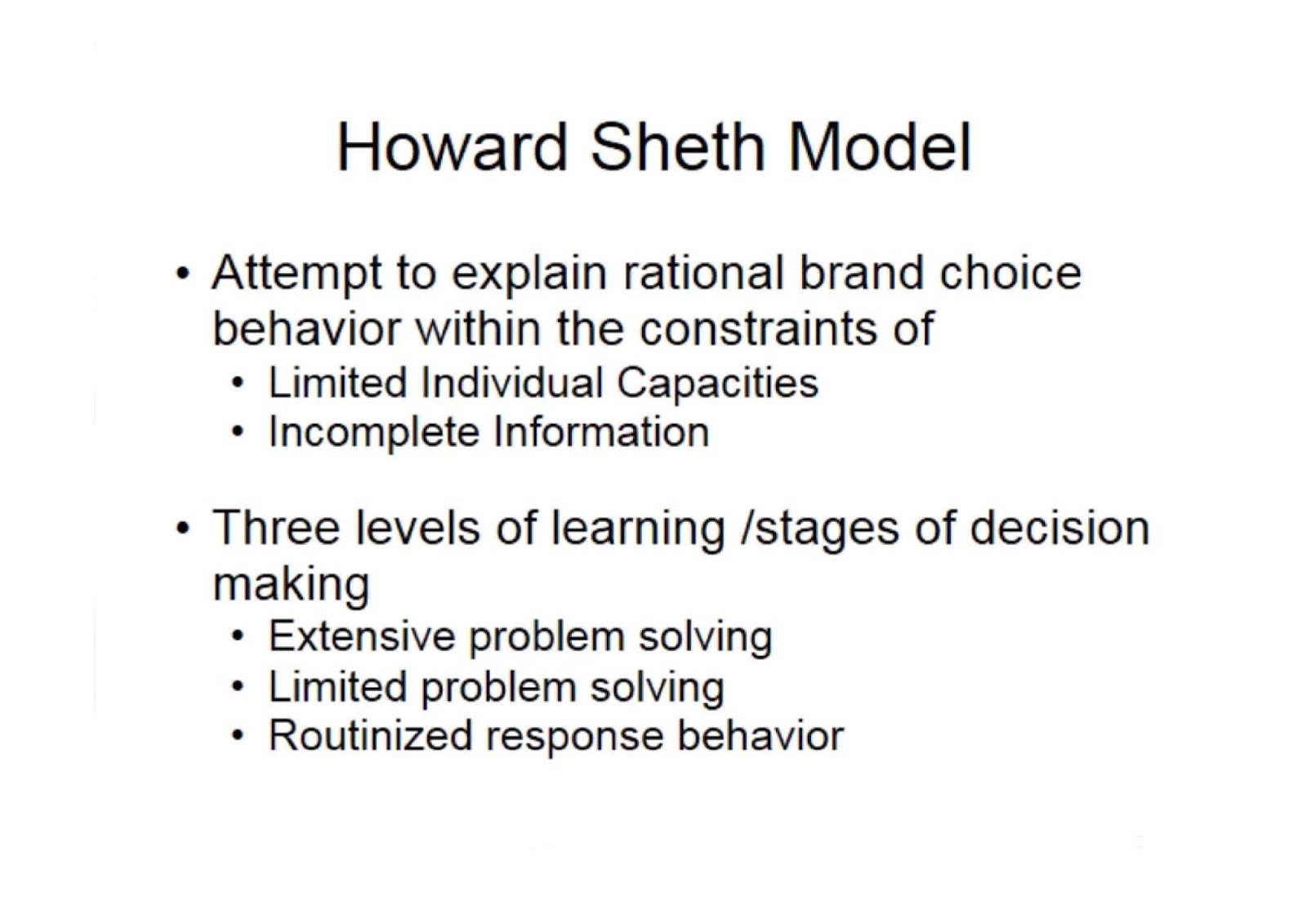 Howard Sheth Model

• Attempt to explain rational brand choice behavior within the constraints of
  • Limited Individual Capacities
  • Incomplete Information

• Three levels of learning /stages of decision making
  • Extensive problem solving
  • Limited problem solving
  • Routinized response behavior